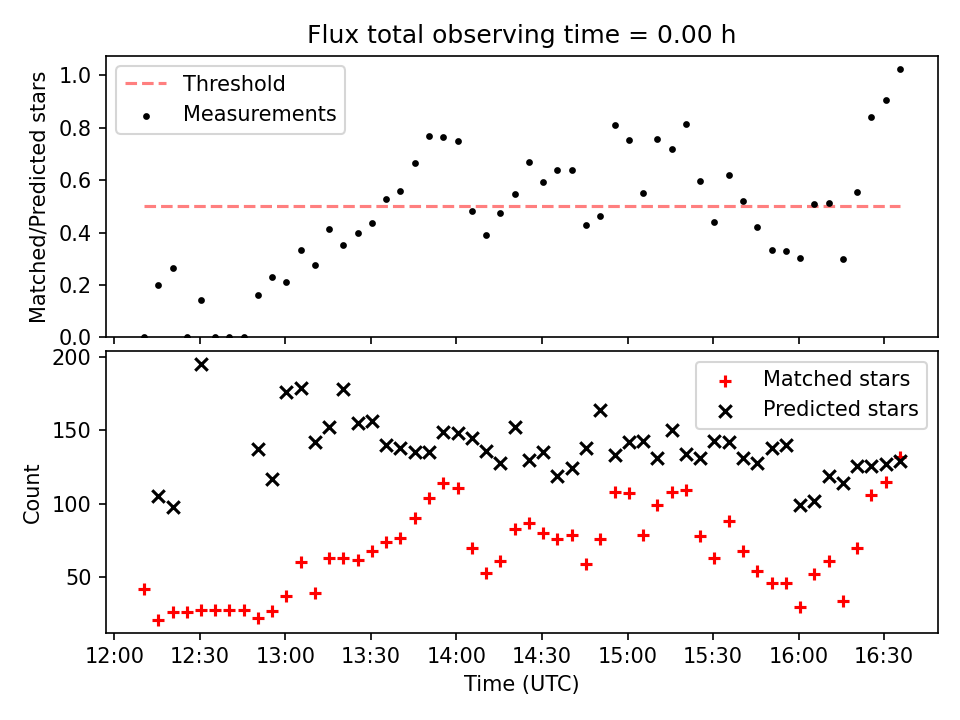 Flux total observing time = 0.00 h

Threshold
Measurements

Matched/Predicted stars

1.0
0.8
0.6
0.4
0.2
0.0

Matched stars
Predicted stars

Count

200
150
100
50

12:00 12:30 13:00 13:30 14:00 14:30 15:00 15:30 16:00 16:30

Time (UTC)